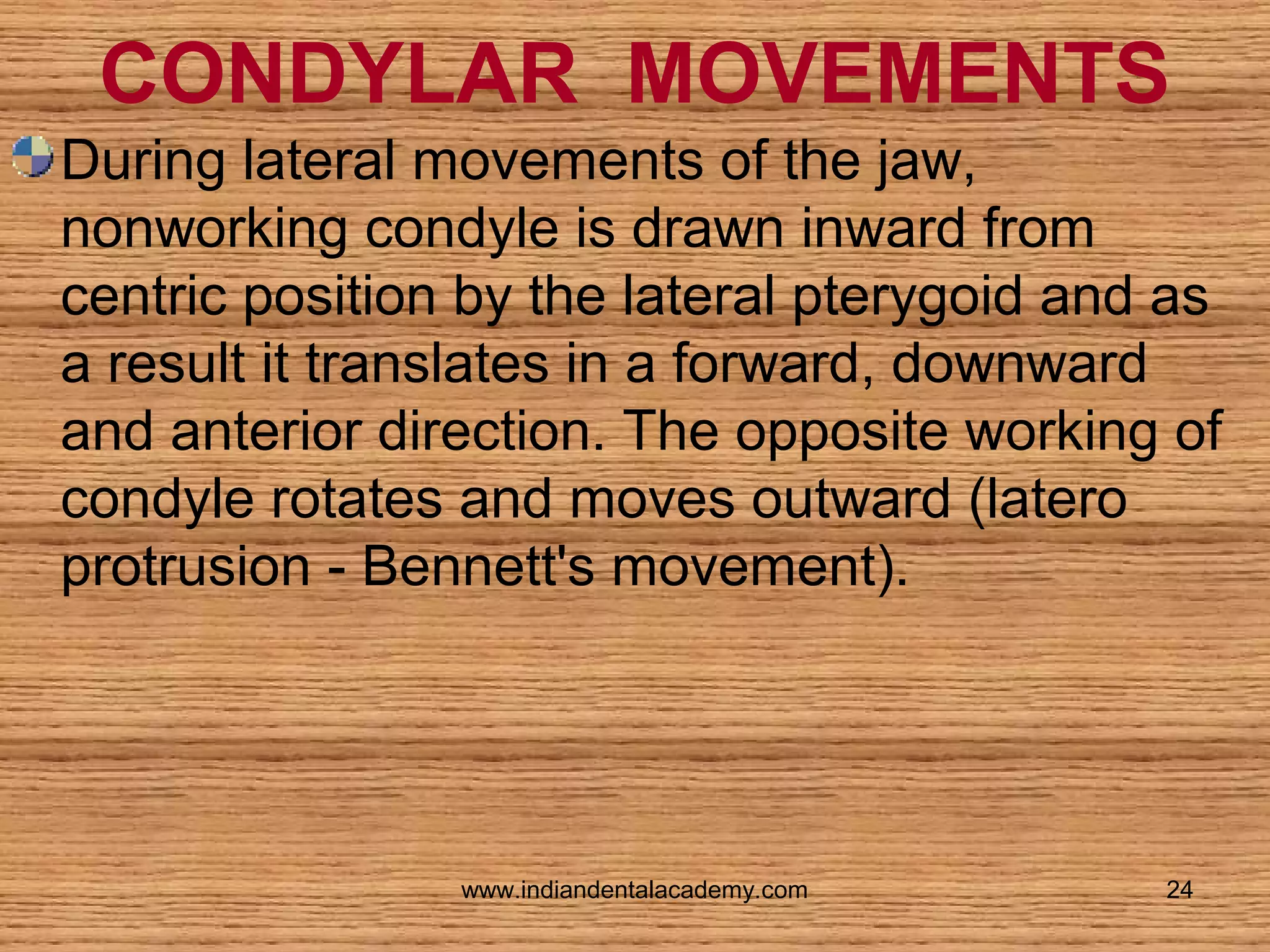 CONDYLAR MOVEMENTS

During lateral movements of the jaw, nonworking condyle is drawn inward from centric position by the lateral pterygoid and as a result it translates in a forward, downward and anterior direction. The opposite working of condyle rotates and moves outward (latero protrusion - Bennett's movement).

www.indiandentalacademy.com

24